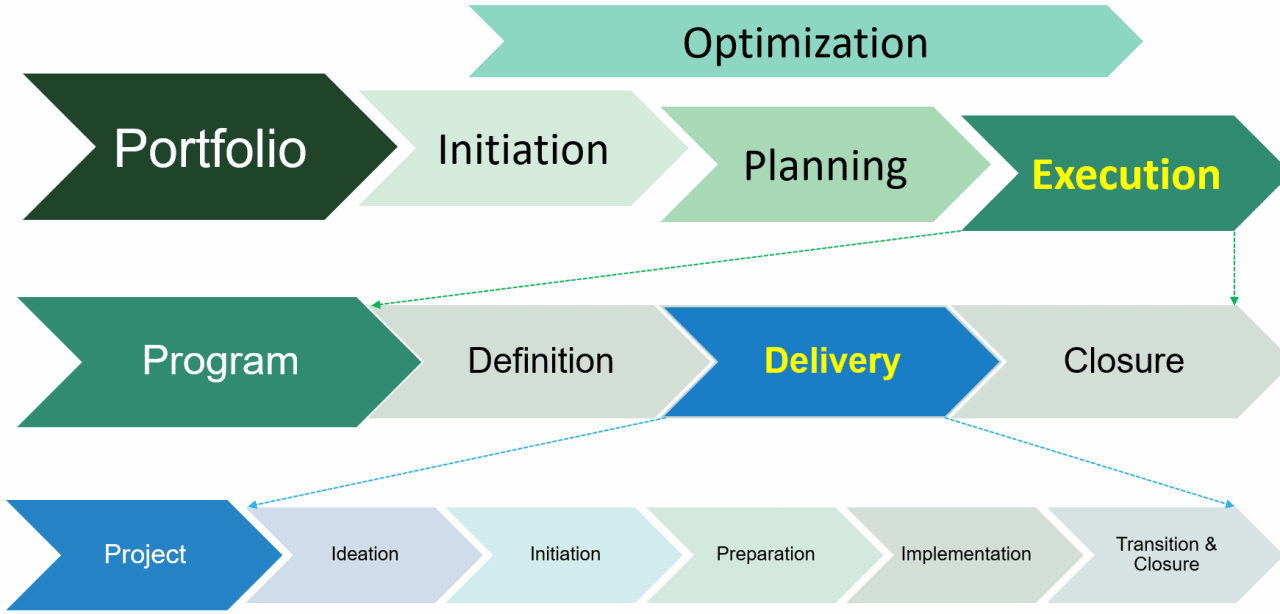 Optimization

Portfolio

Initiation

Planning

Execution

Program

Definition

Delivery

Closure

Project

Ideation

Initiation

Preparation

Implementation

Transition & Closure